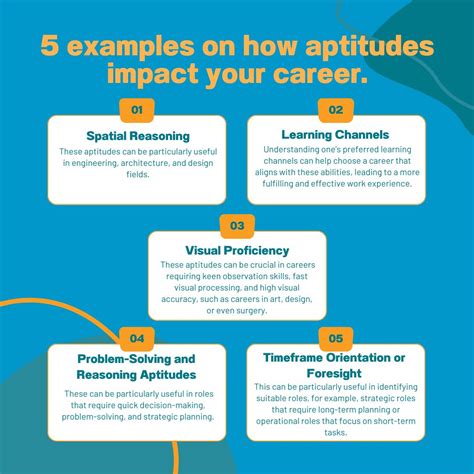 5 examples on how aptitudes impact your career.

01

Spatial Reasoning

These aptitudes can be particularly useful in engineering, architecture, and design fields.

02

Learning Channels

Understanding one's preferred learning channels can help choose a career that aligns with these abilities, leading to a more fulfilling and effective work experience.

03

Visual Proficiency

These aptitudes can be crucial in careers requiring keen observation skills, fast visual processing, and high visual accuracy, such as careers in art, design, or even surgery.

04

Problem-Solving and Reasoning Aptitudes

These can be particularly useful in roles that require quick decision-making, problem-solving, and strategic planning.

05

Timeframe Orientation or Foresight

This can be particularly useful in identifying suitable roles, for example, strategic roles that require long-term planning or operational roles that focus on short-term tasks.